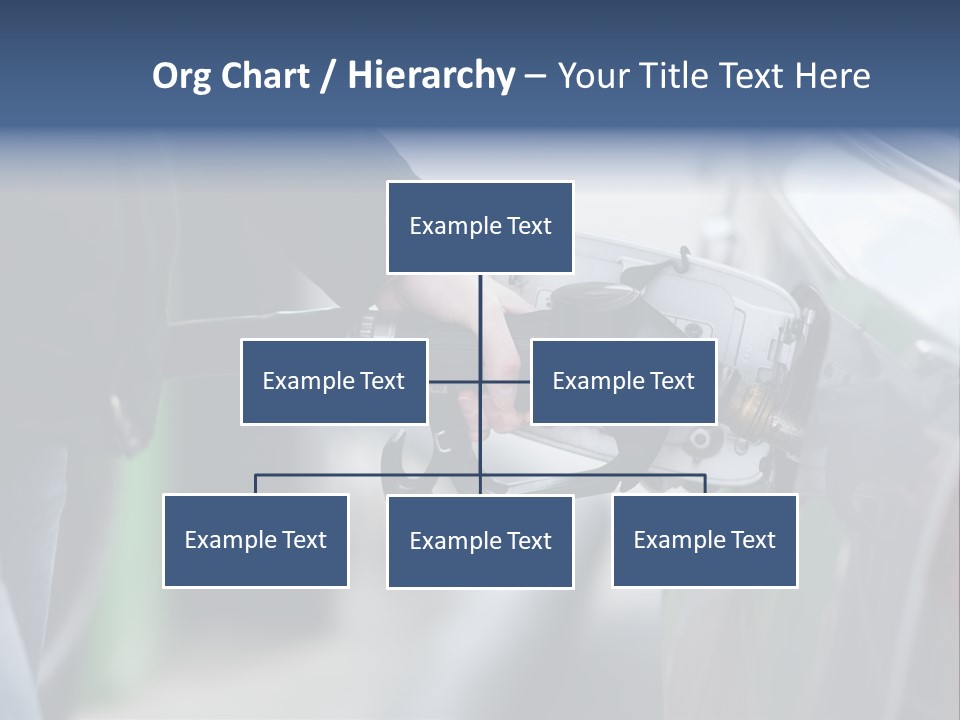 Org Chart / Hierarchy – Your Title Text Here

Example Text

Example Text

Example Text

Example Text

Example Text

Example Text